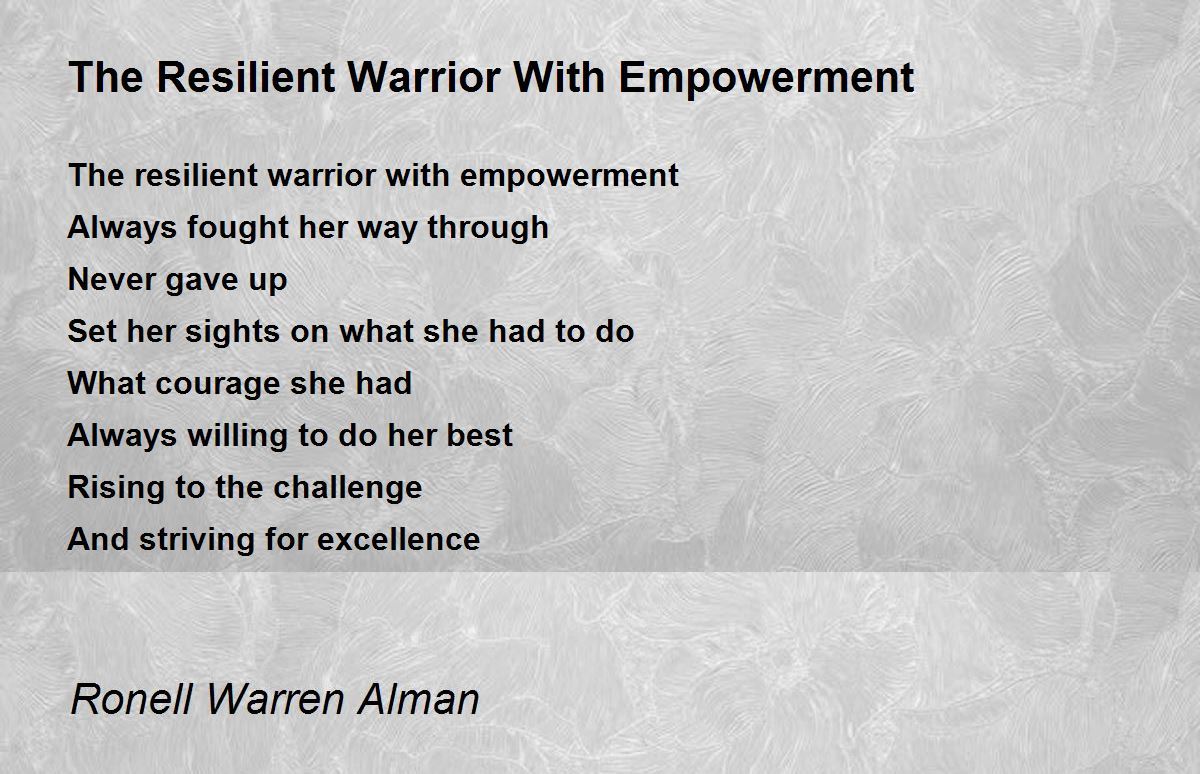 The Resilient Warrior With Empowerment

The resilient warrior with empowerment
Always fought her way through
Never gave up
Set her sights on what she had to do
What courage she had
Always willing to do her best
Rising to the challenge
And striving for excellence

Ronell Warren Alman